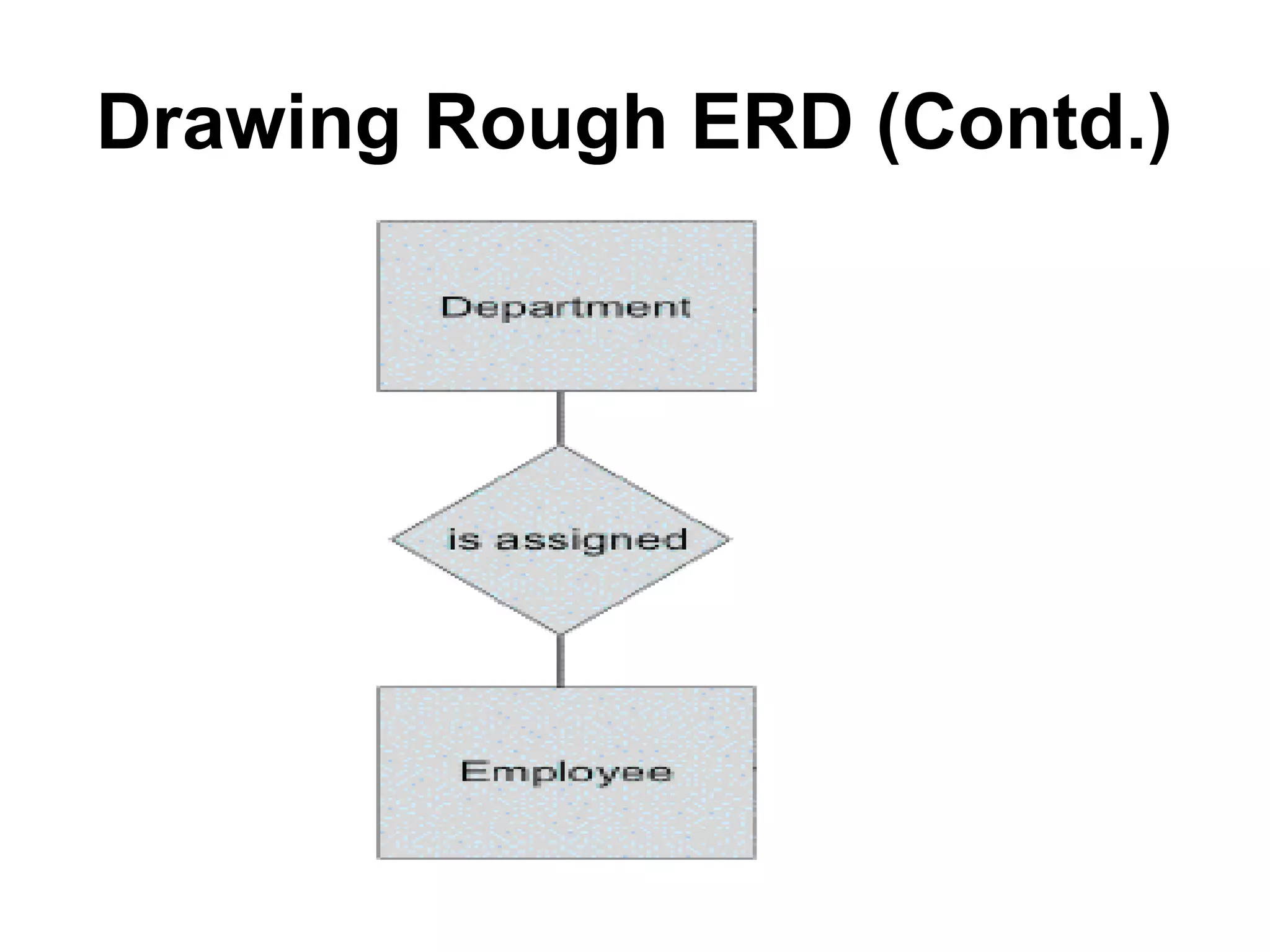 Drawing Rough ERD (Contd.)

Department

is assigned

Employee